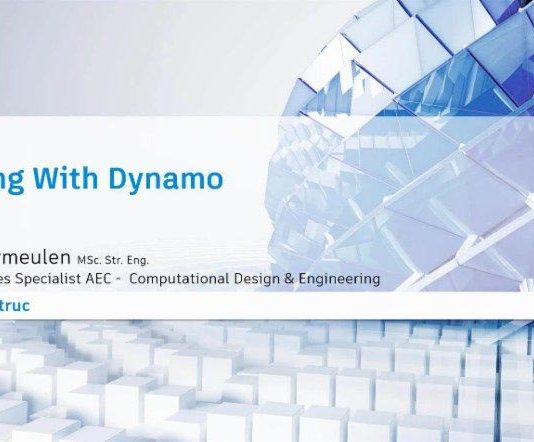 ng With Dynamo

rmeulen MSc. Str. Eng.
es Specialist AEC - Computational Design & Engineering
truc